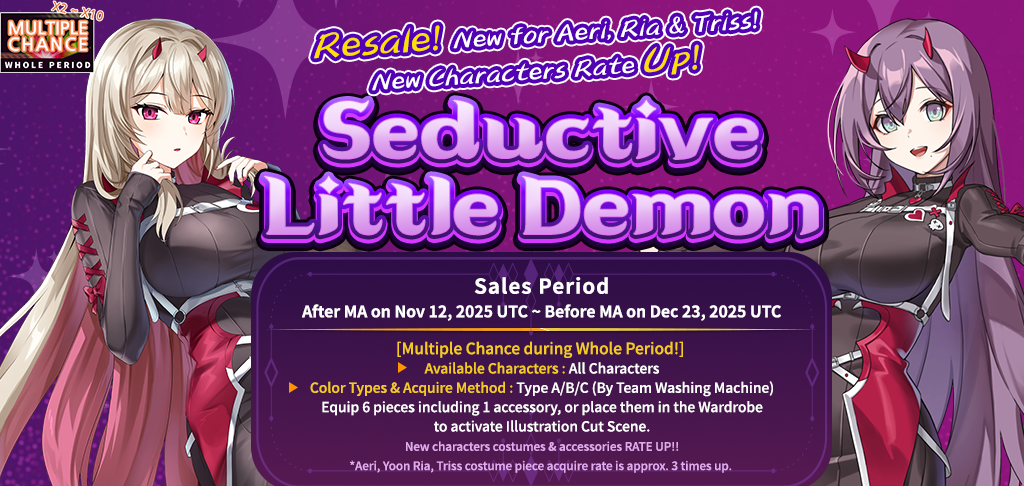 X2 ~ X10
MULTIPLE CHANCE
WHOLE PERIOD

Resale! New for Aeri, Ria & Triss!
New Characters Rate Up!

Seductive Little Demon

Sales Period
After MA on Nov 12, 2025 UTC ~ Before MA on Dec 23, 2025 UTC

[Multiple Chance during Whole Period!]
▶ Available Characters : All Characters
▶ Color Types & Acquire Method : Type A/B/C (By Team Washing Machine)
Equip 6 pieces including 1 accessory, or place them in the Wardrobe to activate Illustration Cut Scene.
New characters costumes & accessories RATE UP!!
*Aeri, Yoon Ria, Triss costume piece acquire rate is approx. 3 times up.